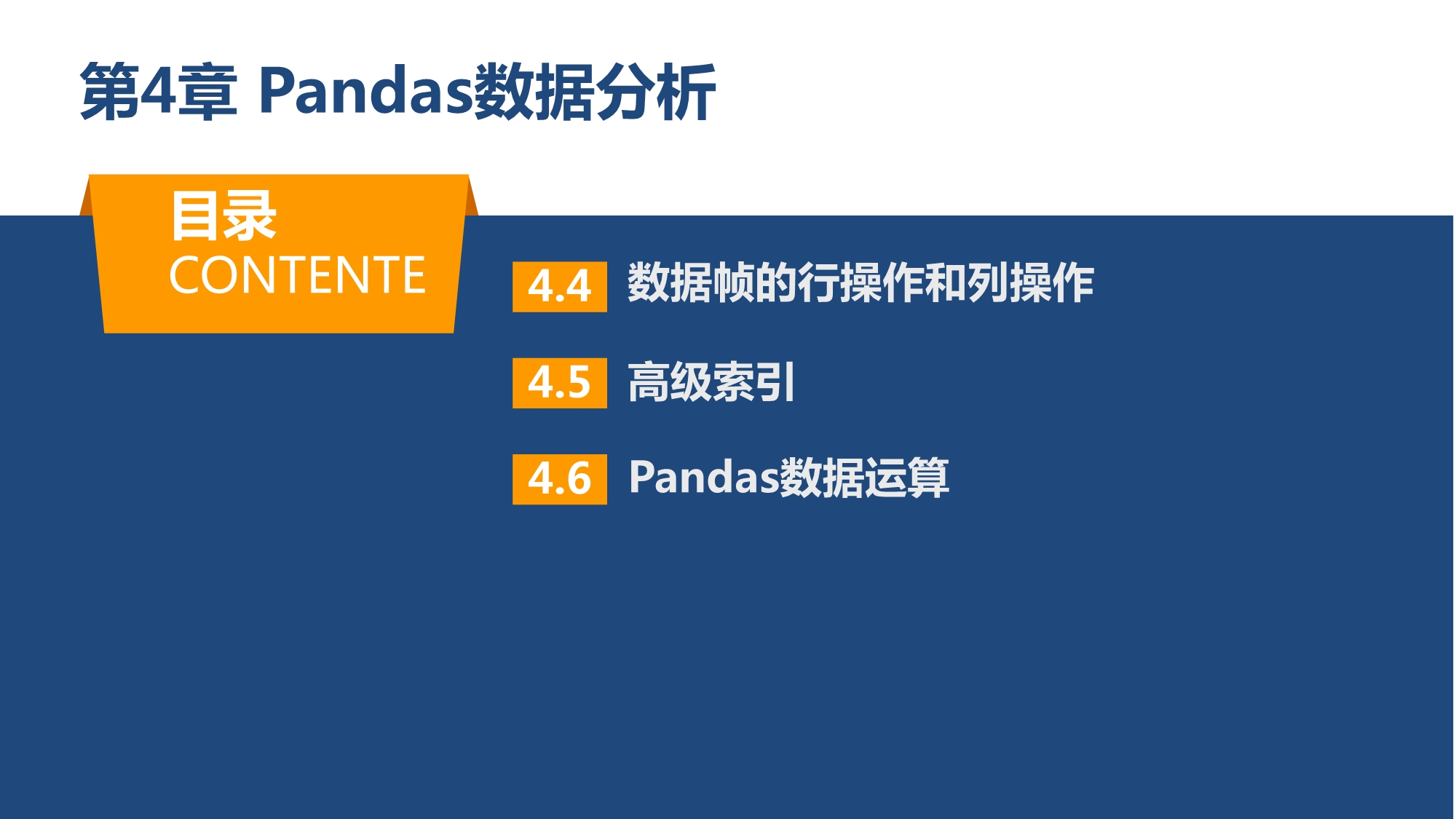 第4章 Pandas数据分析

目录
CONTENTE

4.4 数据帧的行操作和列操作

4.5 高级索引

4.6 Pandas数据运算